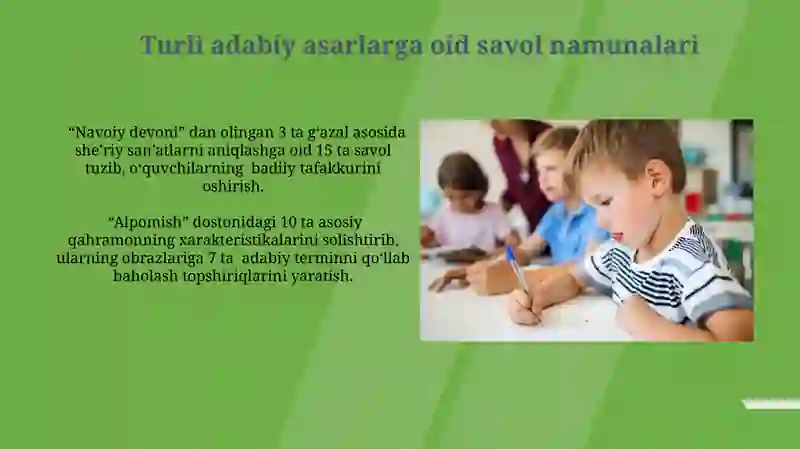 Turli adabiy asarlarga oid savol namunalari

“Navoiy devoni” dan olingan 3 ta g‘azal asosida she’riy san’atlarni aniqlashga oid 15 ta savol tuzib, o‘quvchilarning badiiy tafakkurini oshirish.

“Alpomish” dostonidagi 10 ta asosiy qahramonning xarakteristikalarini solishtirib, ularning obrazlariga 7 ta adabiy terminni qo‘llab baholash topshiriqlarini yaratish.